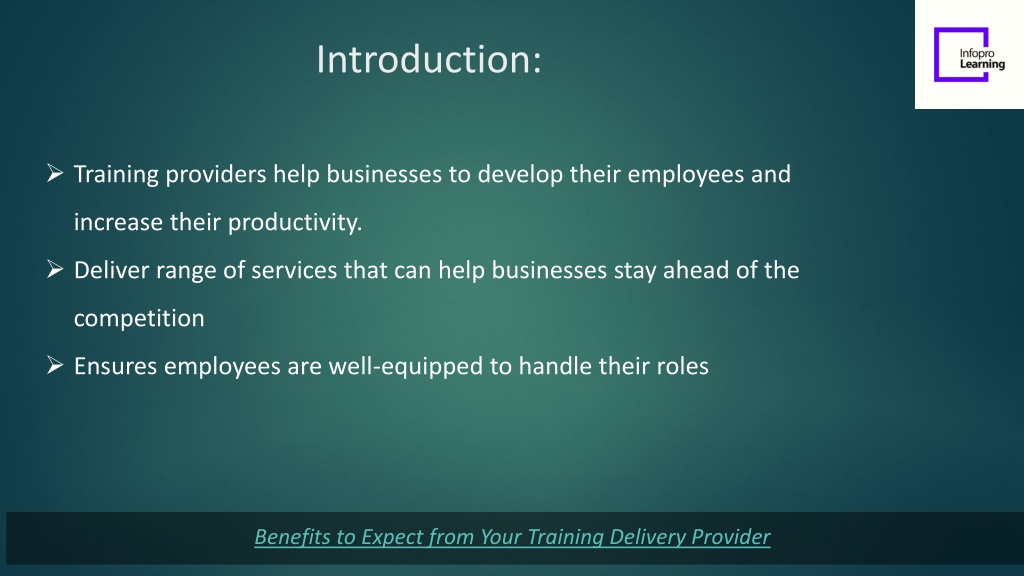 Introduction:

Infopro Learning

➢ Training providers help businesses to develop their employees and increase their productivity.

➢ Deliver range of services that can help businesses stay ahead of the competition

➢ Ensures employees are well-equipped to handle their roles

Benefits to Expect from Your Training Delivery Provider